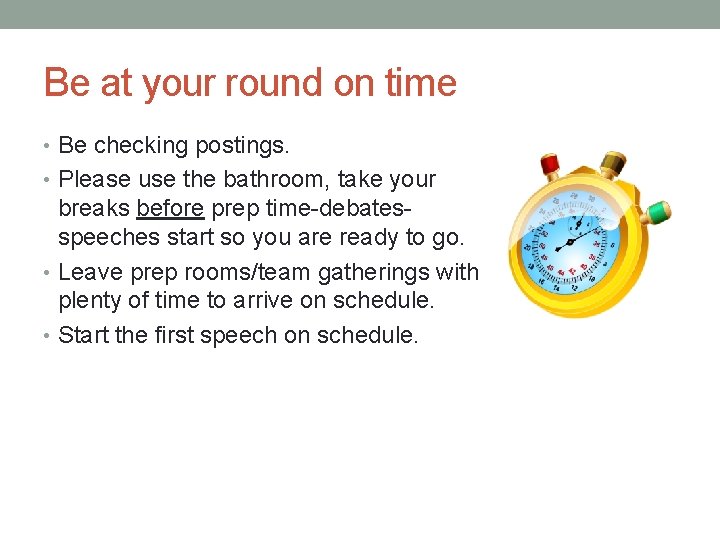 Be at your round on time

• Be checking postings.
• Please use the bathroom, take your breaks before prep time-debates-speeches start so you are ready to go.
• Leave prep rooms/team gatherings with plenty of time to arrive on schedule.
• Start the first speech on schedule.